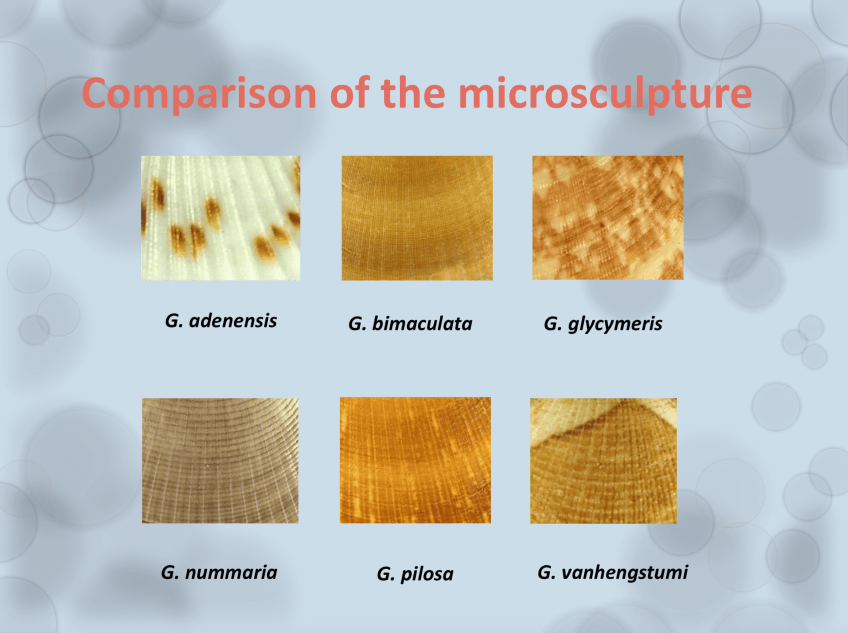 Comparison of the microsculpture

G. adenensis

G. bimaculata

G. glycymeris

G. nummaria

G. pilosa

G. vanhengstumi